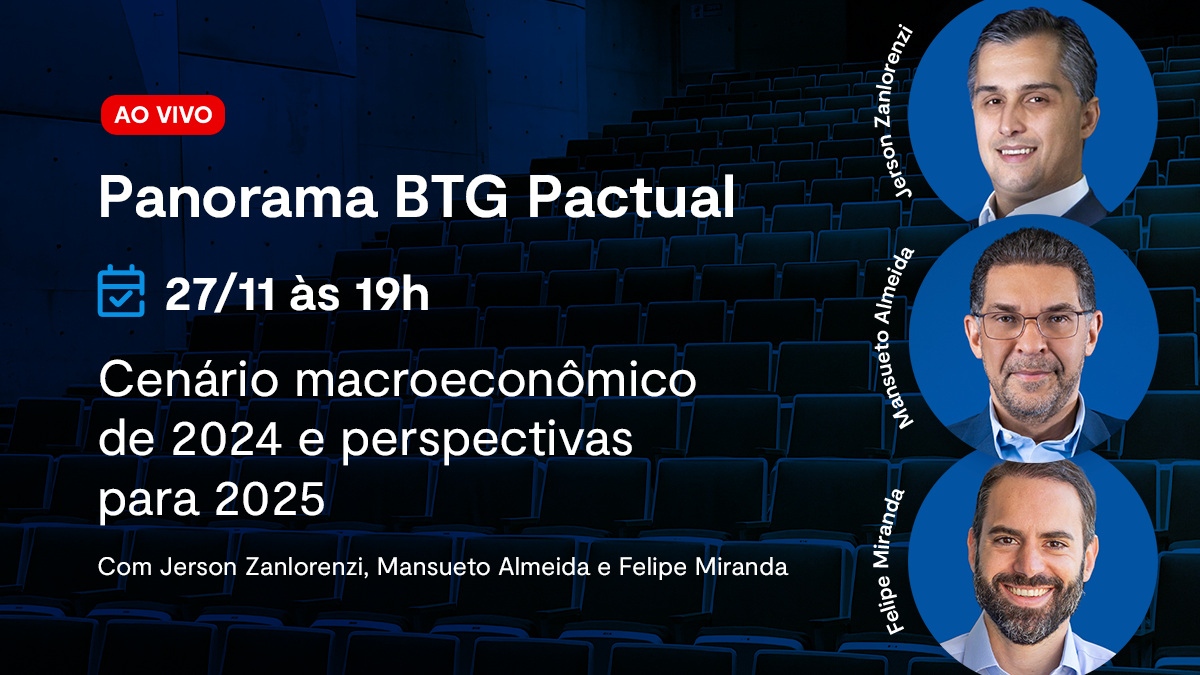 AO VIVO

Panorama BTG Pactual

27/11 às 19h

Cenário macroeconômico de 2024 e perspectivas para 2025

Com Jerson Zanlorenzi, Mansueto Almeida e Felipe Miranda

Jerson Zanlorenzi

Mansueto Almeida

Felipe Miranda